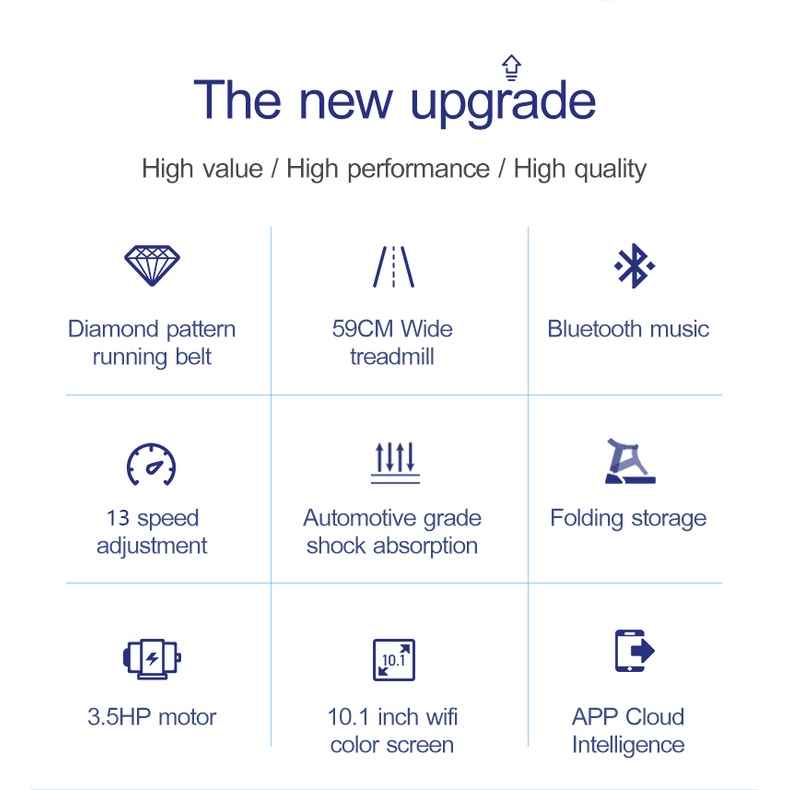 The new upgrade

High value / High performance / High quality

Diamond pattern running belt

59CM Wide treadmill

Bluetooth music

13 speed adjustment

Automotive grade shock absorption

Folding storage

3.5HP motor

10.1

10.1 inch wifi color screen

APP Cloud Intelligence